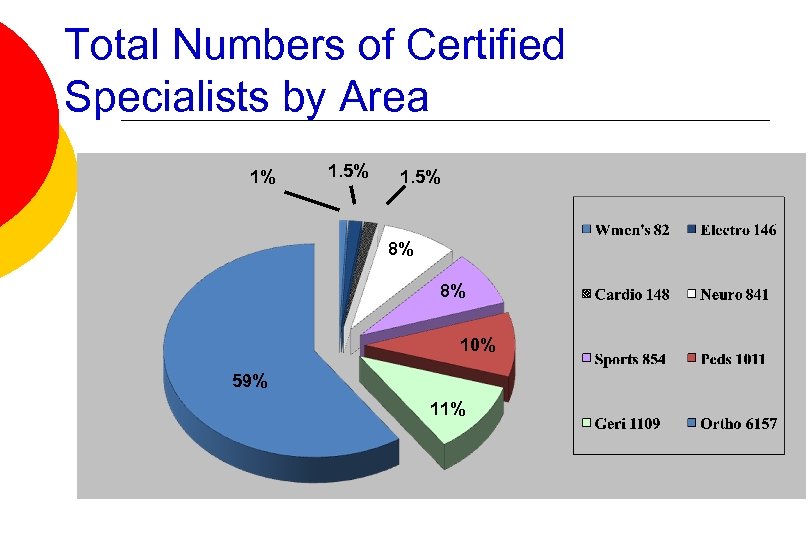 Total Numbers of Certified Specialists by Area

1%
1.5%
1.5%
8%
8%
10%
11%
59%

Wmen's 82
Electro 146
Cardio 148
Neuro 841
Sports 854
Peds 1011
Geri 1109
Ortho 6157